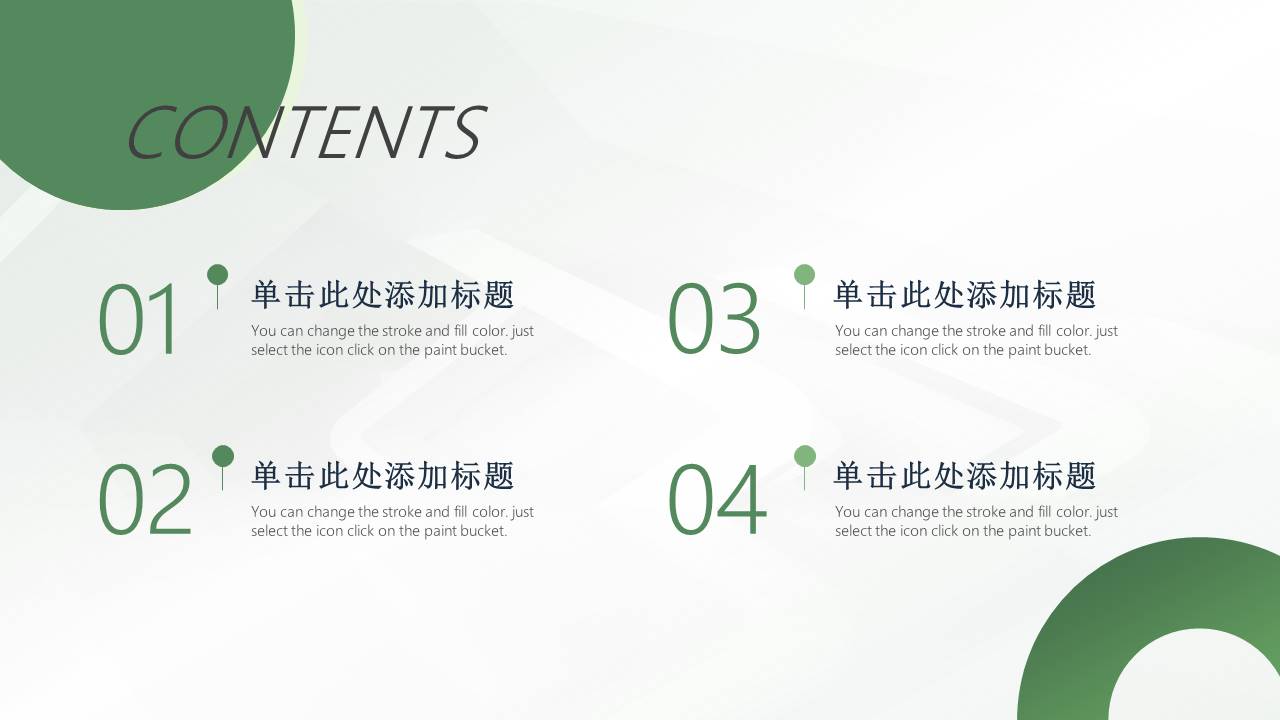 CONTENTS

01

单击此处添加标题

You can change the stroke and fill color. just select the icon click on the paint bucket.

02

单击此处添加标题

You can change the stroke and fill color. just select the icon click on the paint bucket.

03

单击此处添加标题

You can change the stroke and fill color. just select the icon click on the paint bucket.

04

单击此处添加标题

You can change the stroke and fill color. just select the icon click on the paint bucket.